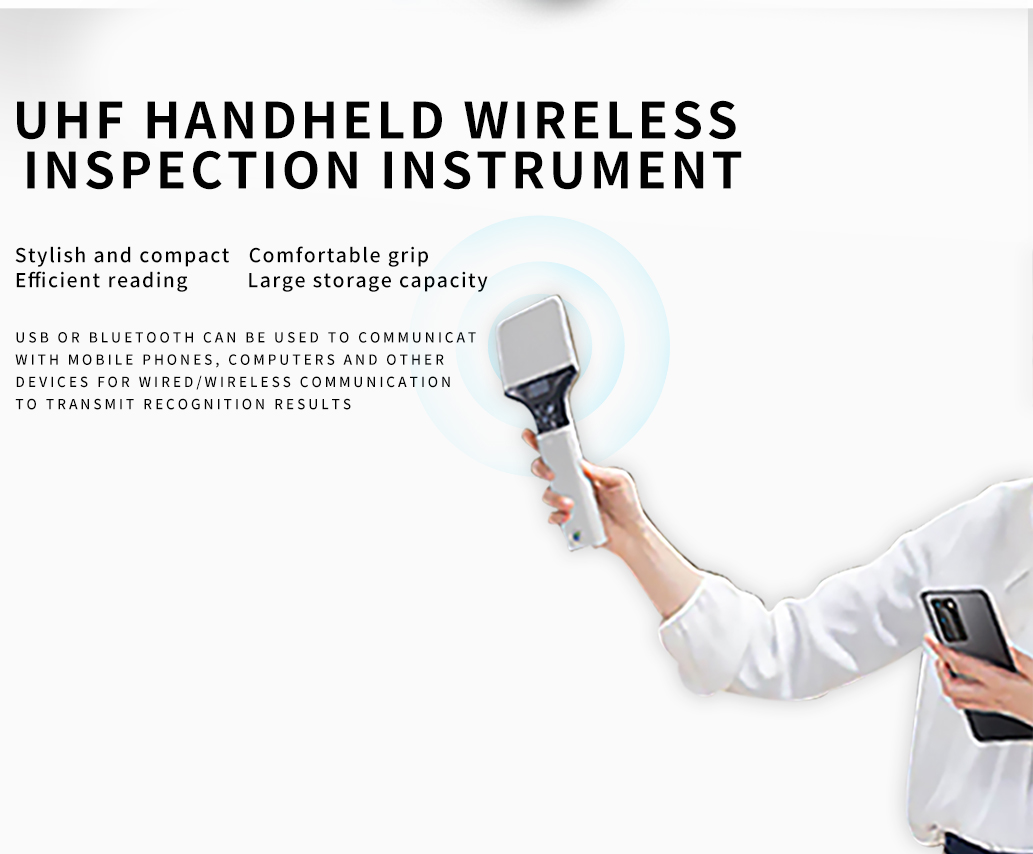 UHF HANDHELD WIRELESS INSPECTION INSTRUMENT

Stylish and compact Comfortable grip
Efficient reading Large storage capacity

USB OR BLUETOOTH CAN BE USED TO COMMUNICAT WITH MOBILE PHONES, COMPUTERS AND OTHER DEVICES FOR WIRED/WIRELESS COMMUNICATION TO TRANSMIT RECOGNITION RESULTS